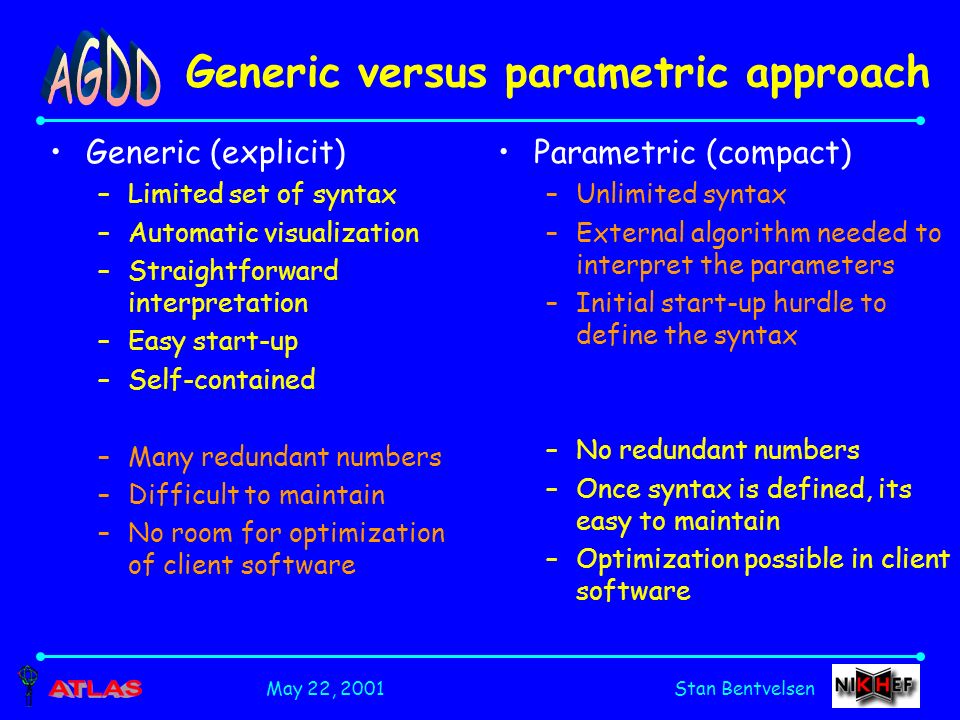 AGDD

Generic versus parametric approach

• Generic (explicit)
– Limited set of syntax
– Automatic visualization
– Straightforward interpretation
– Easy start-up
– Self-contained

– Many redundant numbers
– Difficult to maintain
– No room for optimization of client software

• Parametric (compact)
– Unlimited syntax
– External algorithm needed to interpret the parameters
– Initial start-up hurdle to define the syntax

– No redundant numbers
– Once syntax is defined, its easy to maintain
– Optimization possible in client software

ATLAS

May 22, 2001

Stan Bentvelsen

NIKHEF